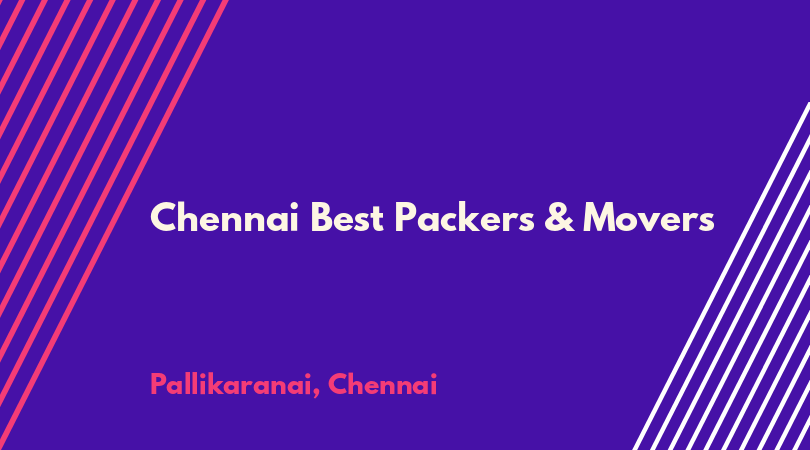 Chennai Best Packers & Movers

Pallikaranai, Chennai